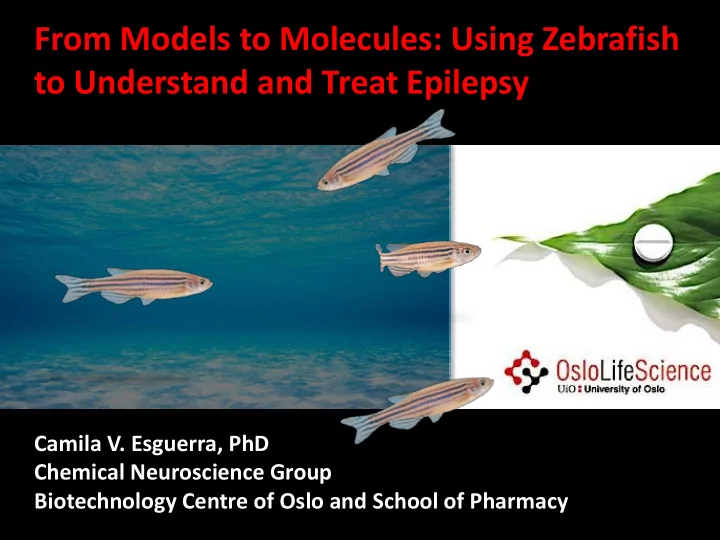 From Models to Molecules: Using Zebrafish to Understand and Treat Epilepsy

OsloLifeScience
UiO : University of Oslo

Camila V. Esguerra, PhD
Chemical Neuroscience Group
Biotechnology Centre of Oslo and School of Pharmacy